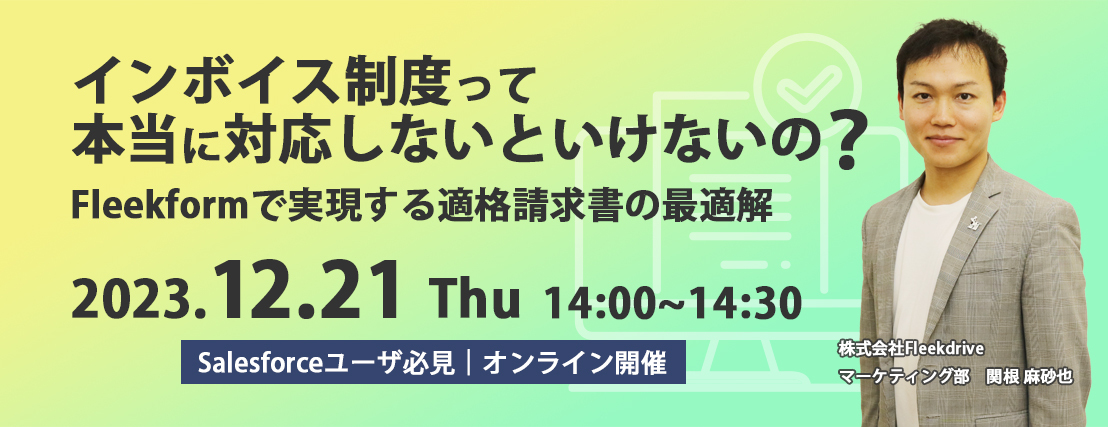 インボイス制度って
本当に対応しないといけないの？

Fleekformで実現する適格請求書の最適解

2023.12.21 Thu 14:00~14:30

Salesforceユーザ必見｜オンライン開催

株式会社Fleekdrive
マーケティング部　関根 麻砂也